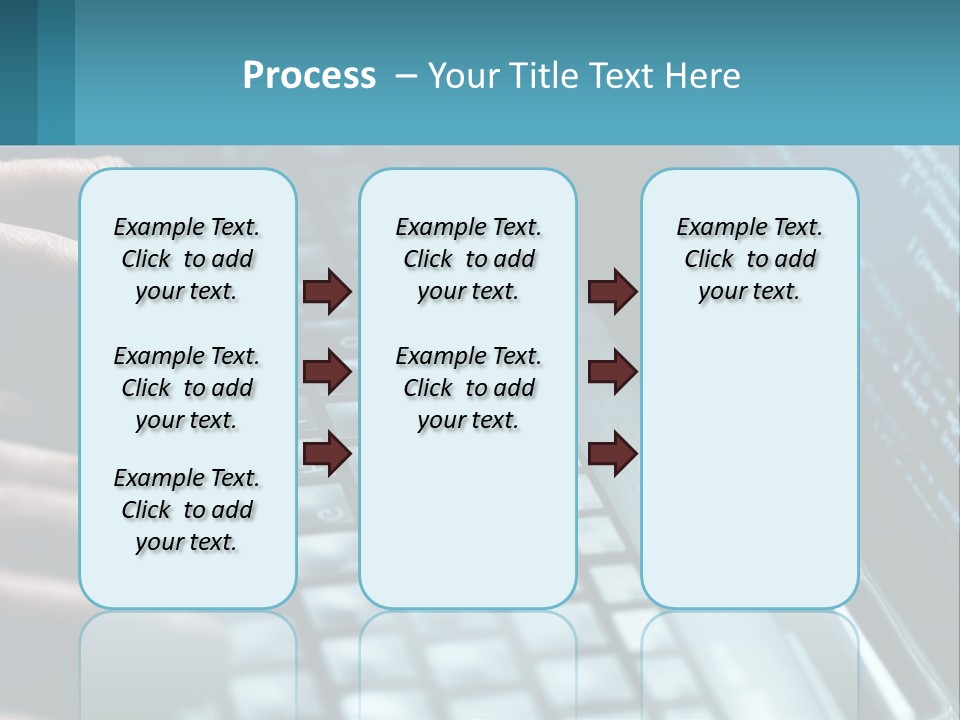 Process – Your Title Text Here

Example Text. Click to add your text.

Example Text. Click to add your text.

Example Text. Click to add your text.

Example Text. Click to add your text.

Example Text. Click to add your text.

Example Text. Click to add your text.